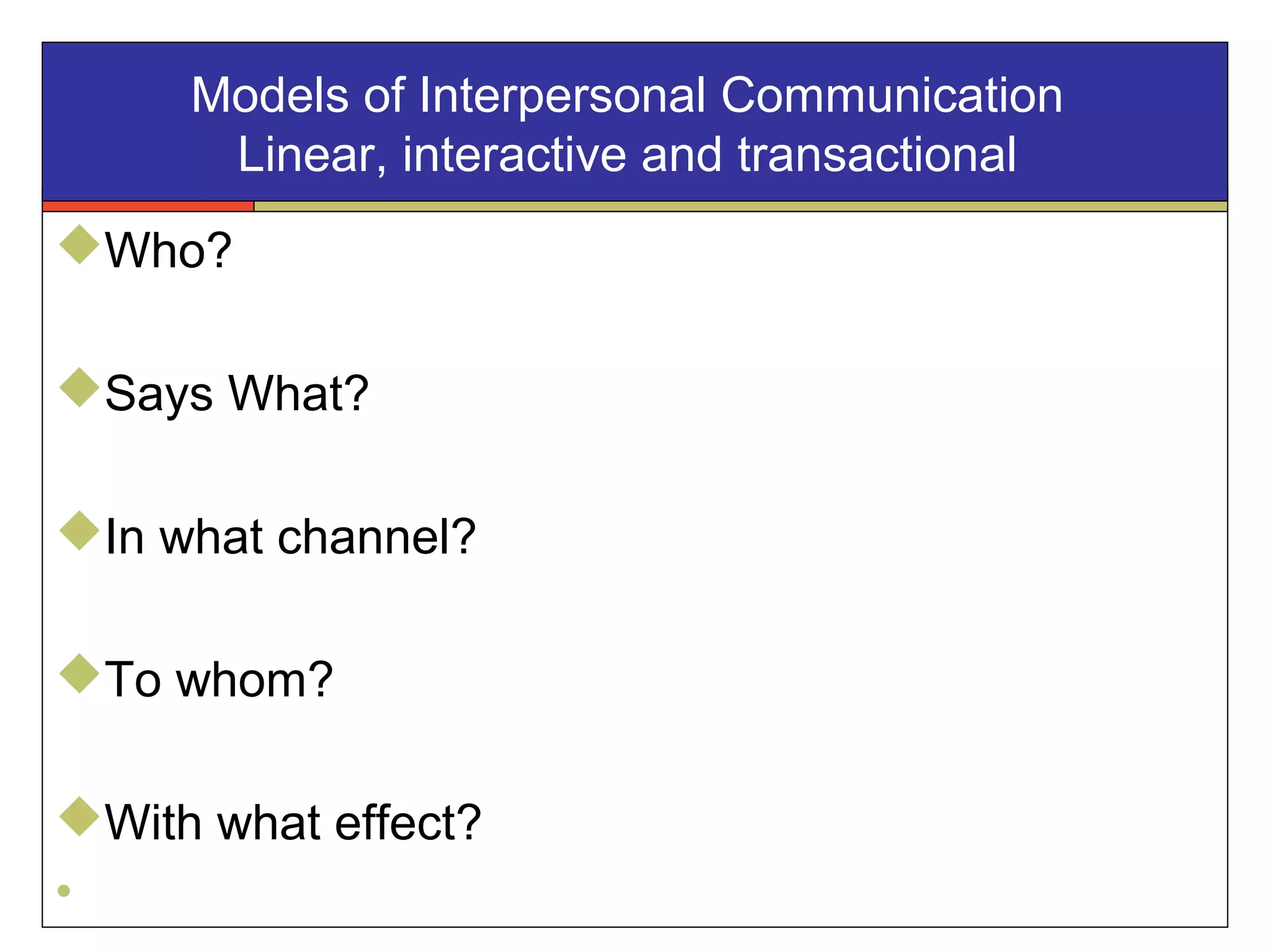 Models of Interpersonal Communication
Linear, interactive and transactional

Who?

Says What?

In what channel?

To whom?

With what effect?